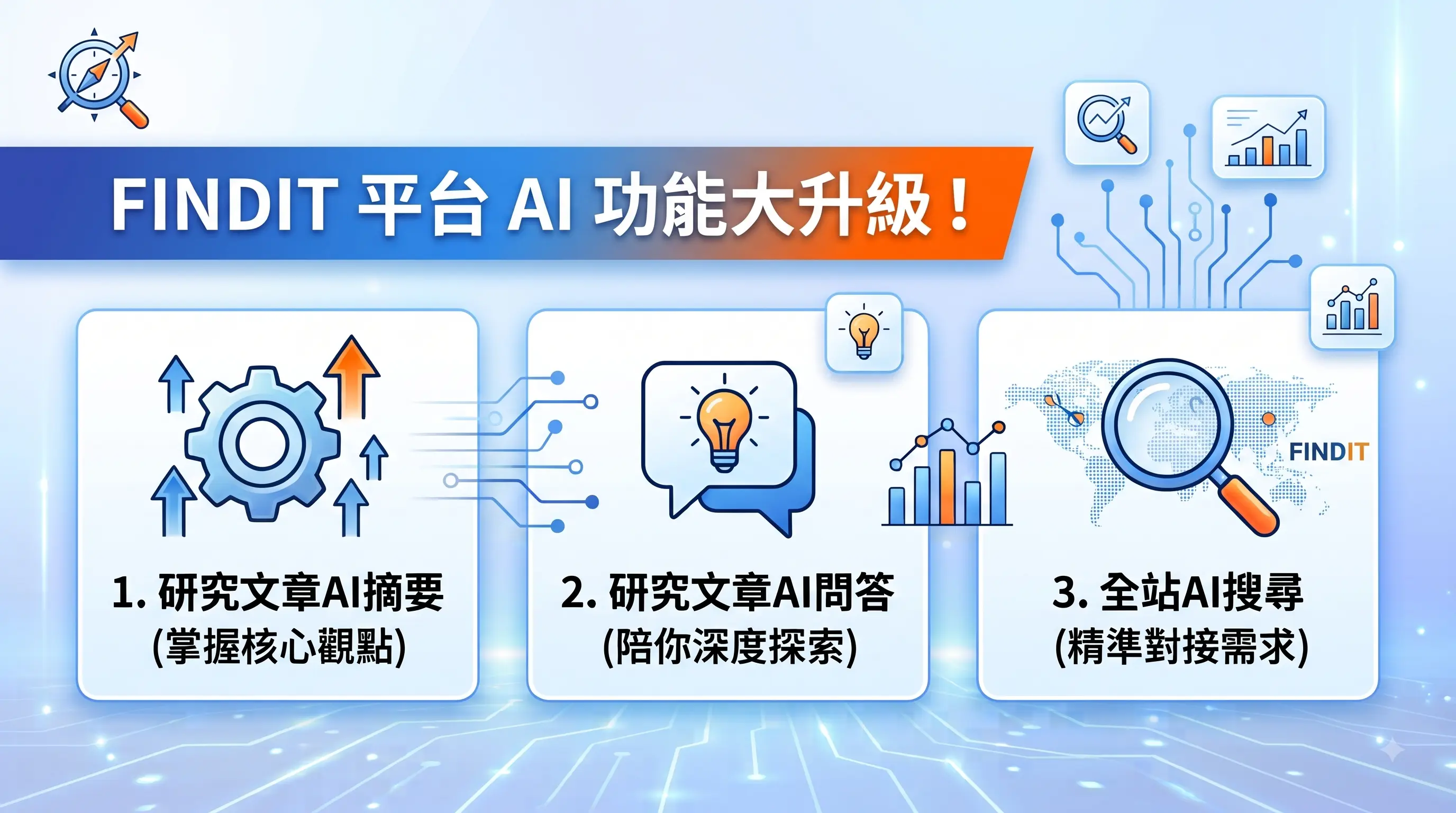 FINDIT 平台 AI 功能大升級！

1. 研究文章AI摘要
(掌握核心觀點)

2. 研究文章AI問答
(陪你深度探索)

FINDIT

3. 全站AI搜尋
(精準對接需求)